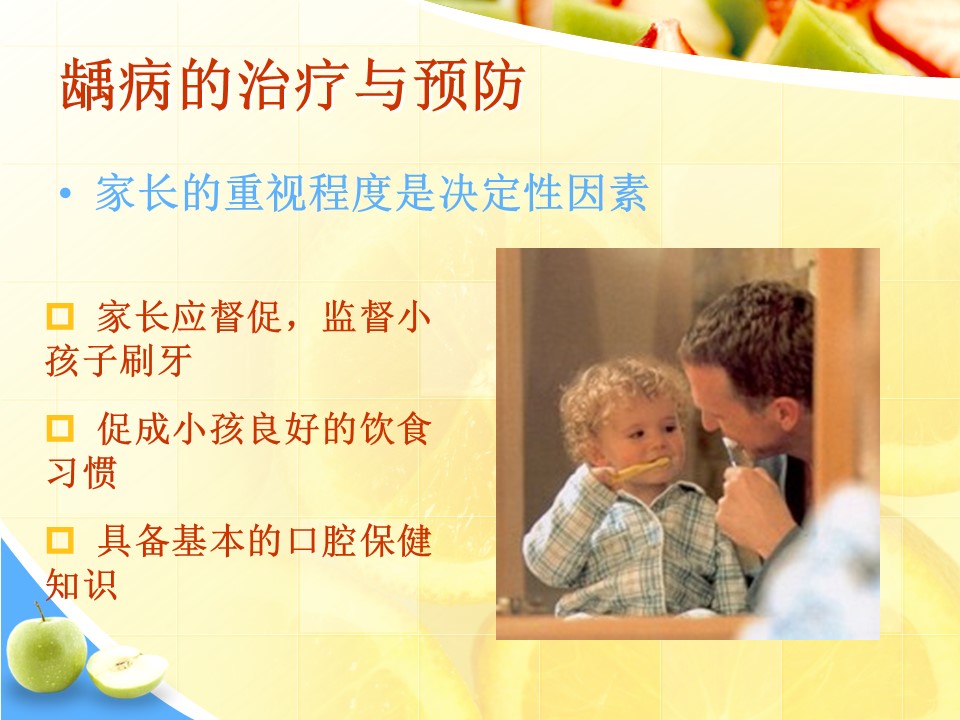 龋病的治疗与预防

• 家长的重视程度是决定性因素

□ 家长应督促，监督小孩子刷牙

□ 促成小孩良好的饮食习惯

□ 具备基本的口腔保健知识